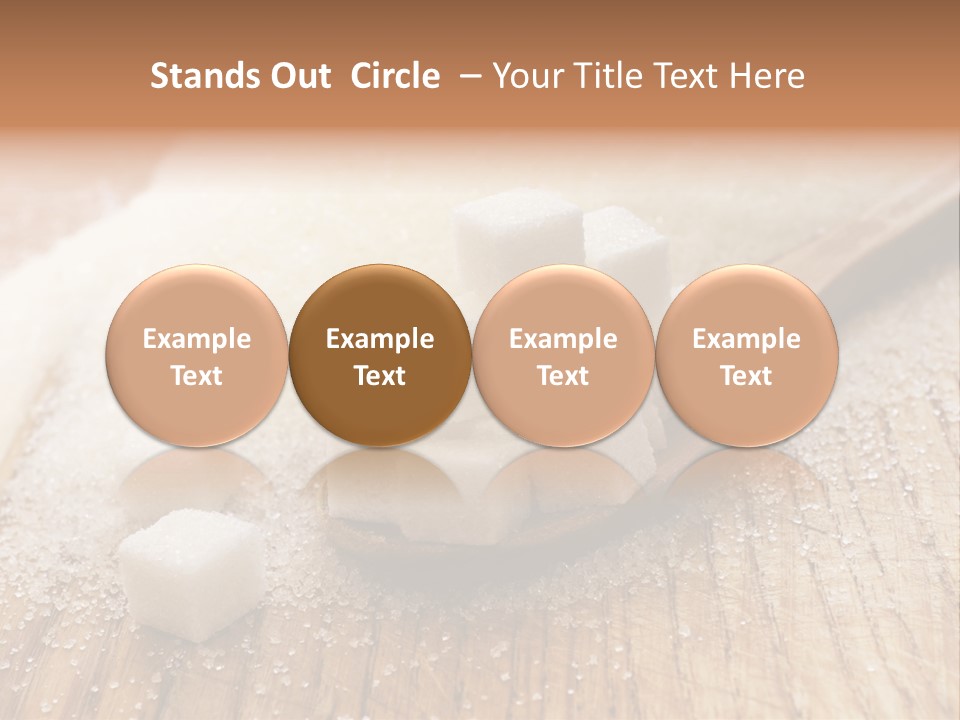 Stands Out Circle – Your Title Text Here

Example Text

Example Text

Example Text

Example Text